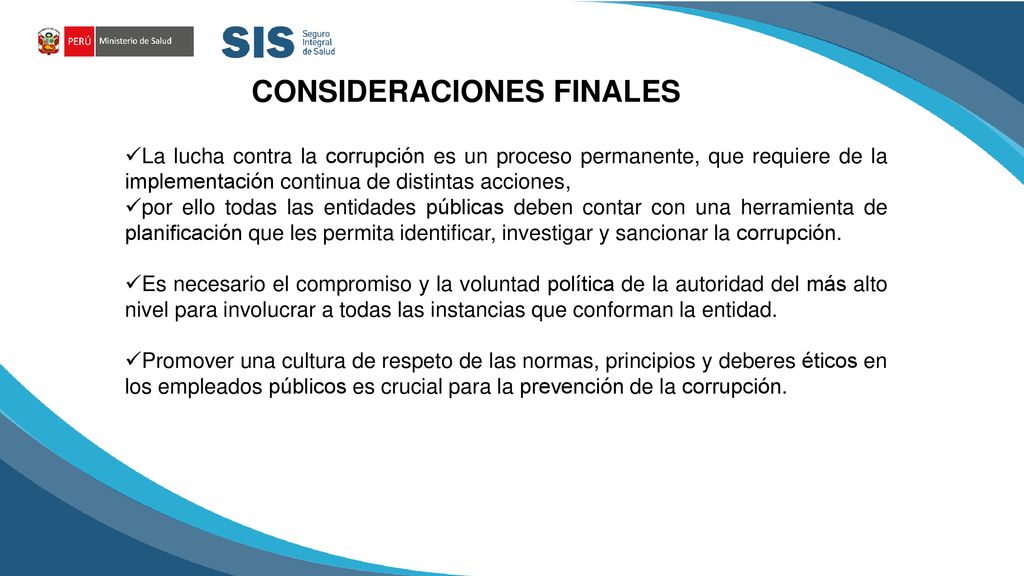 PERÚ Ministerio de Salud

SIS Seguro Integral de Salud

CONSIDERACIONES FINALES

✓La lucha contra la corrupción es un proceso permanente, que requiere de la implementación continua de distintas acciones,
✓por ello todas las entidades públicas deben contar con una herramienta de planificación que les permita identificar, investigar y sancionar la corrupción.

✓Es necesario el compromiso y la voluntad política de la autoridad del más alto nivel para involucrar a todas las instancias que conforman la entidad.

✓Promover una cultura de respeto de las normas, principios y deberes éticos en los empleados públicos es crucial para la prevención de la corrupción.